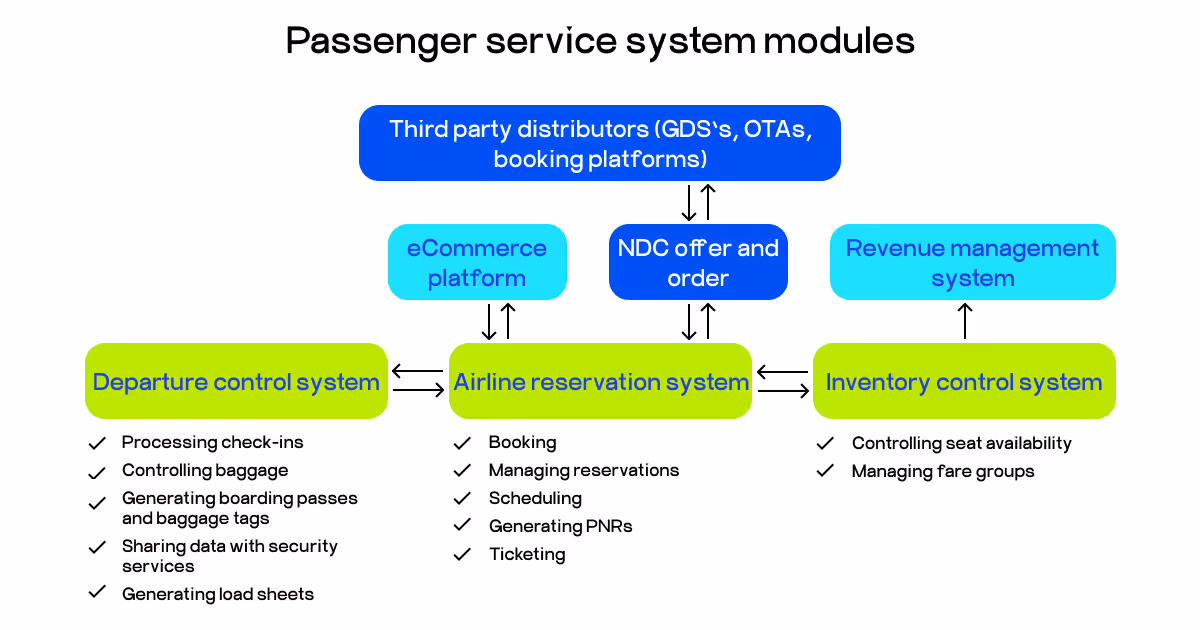 Passenger service system modules

Third party distributors (GDS's, OTAs, booking platforms)

eCommerce platform

NDC offer and order

Revenue management system

Departure control system

Airline reservation system

Inventory control system

✓ Processing check-ins
✓ Controlling baggage
✓ Generating boarding passes and baggage tags
✓ Sharing data with security services
✓ Generating load sheets

✓ Booking
✓ Managing reservations
✓ Scheduling
✓ Generating PNRs
✓ Ticketing

✓ Controlling seat availability
✓ Managing fare groups